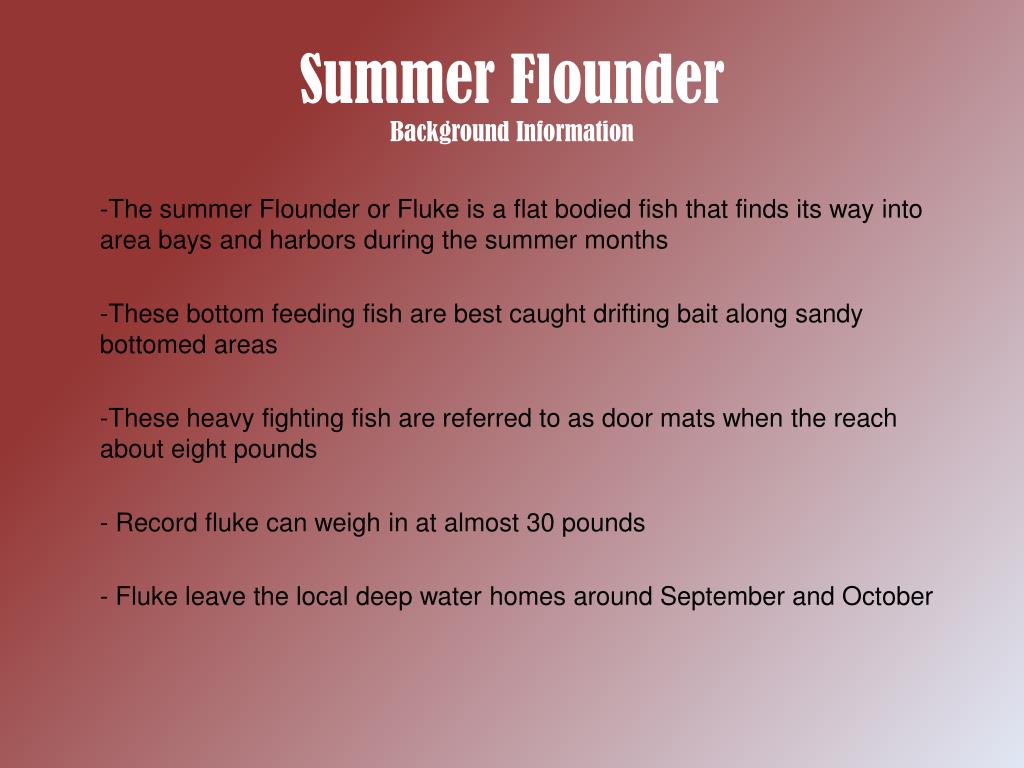 Summer Flounder
Background Information

-The summer Flounder or Fluke is a flat bodied fish that finds its way into area bays and harbors during the summer months

-These bottom feeding fish are best caught drifting bait along sandy bottomed areas

-These heavy fighting fish are referred to as door mats when the reach about eight pounds

- Record fluke can weigh in at almost 30 pounds

- Fluke leave the local deep water homes around September and October